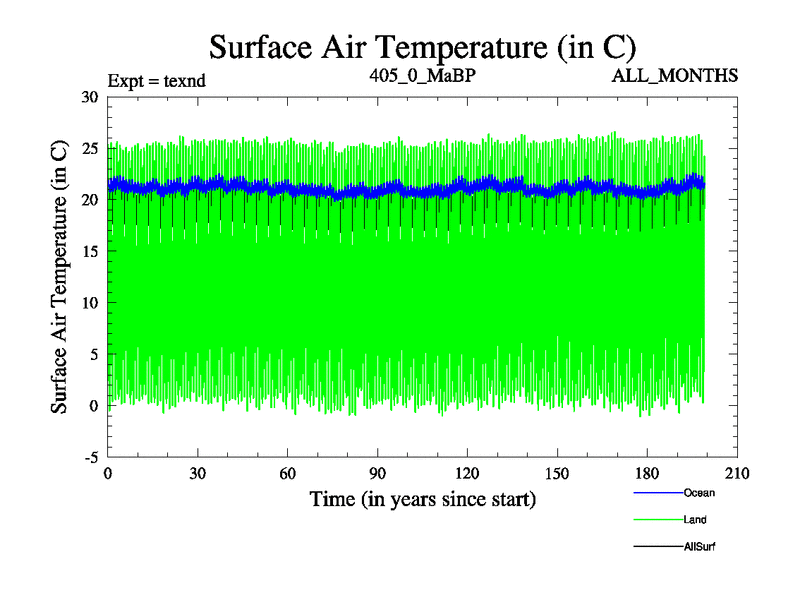 Surface Air Temperature (in C)

Expt = texnd

405_0_MaBP

ALL_MONTHS

Surface Air Temperature (in C)

30
25
20
15
10
5
0
-5

0
30
60
90
120
150
180
210

Time (in years since start)

Ocean
Land
AllSurf